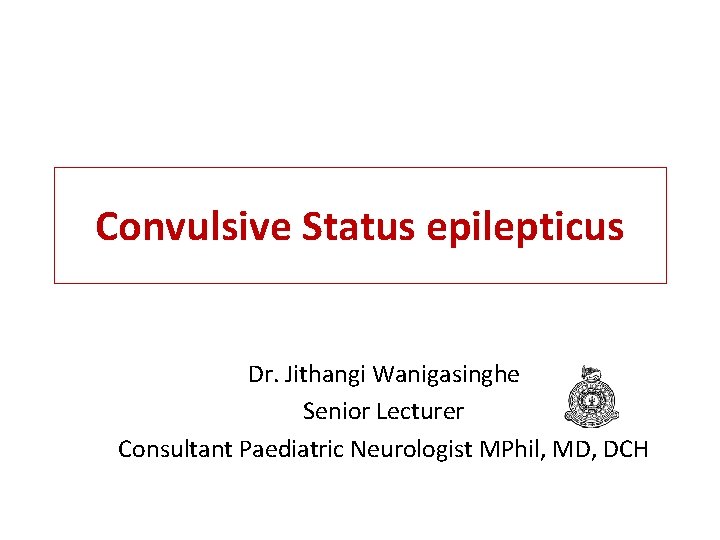 Convulsive Status epilepticus

Dr. Jithangi Wanigasinghe
Senior Lecturer
Consultant Paediatric Neurologist MPhil, MD, DCH